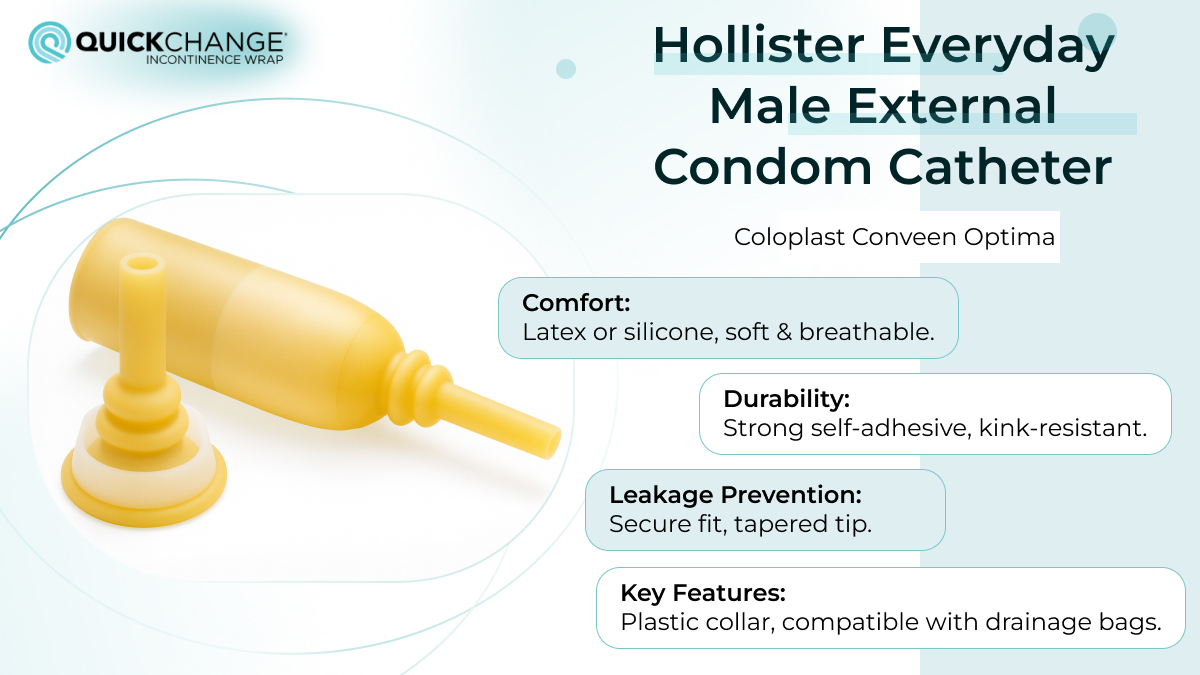 QUICKCHANGE®
INCONTINENCE WRAP

Hollister Everyday Male External Condom Catheter

Coloplast Conveen Optima

Comfort:
Latex or silicone, soft & breathable.

Durability:
Strong self-adhesive, kink-resistant.

Leakage Prevention:
Secure fit, tapered tip.

Key Features:
Plastic collar, compatible with drainage bags.